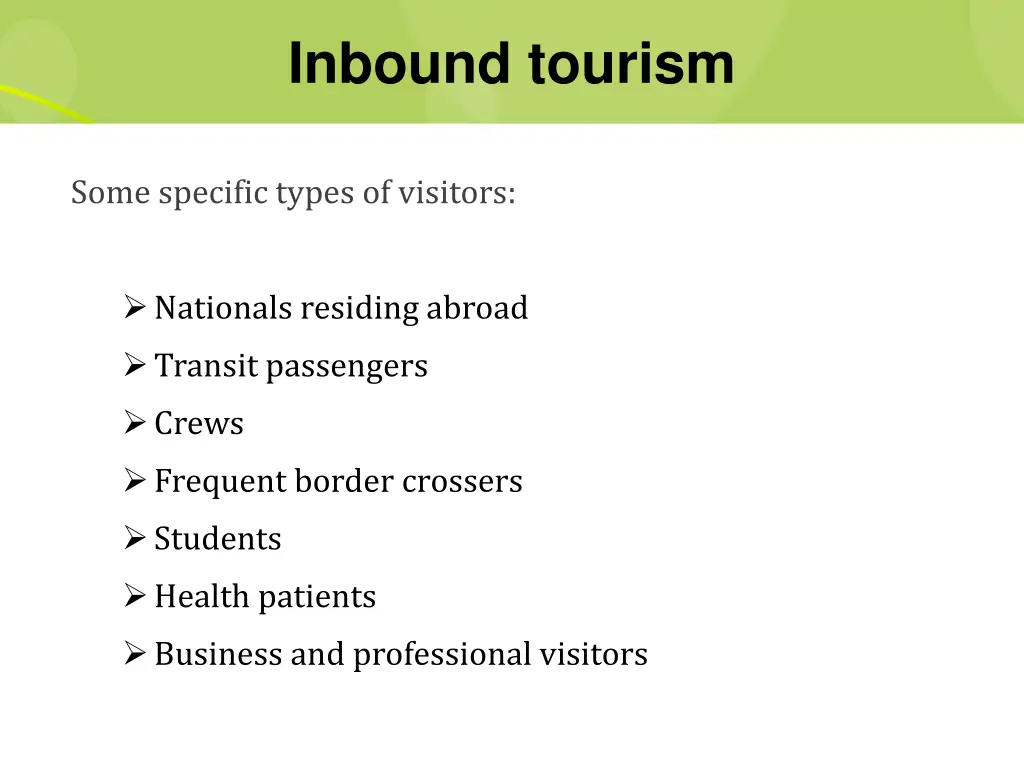 Inbound tourism

Some specific types of visitors:

➢ Nationals residing abroad
➢ Transit passengers
➢ Crews
➢ Frequent border crossers
➢ Students
➢ Health patients
➢ Business and professional visitors